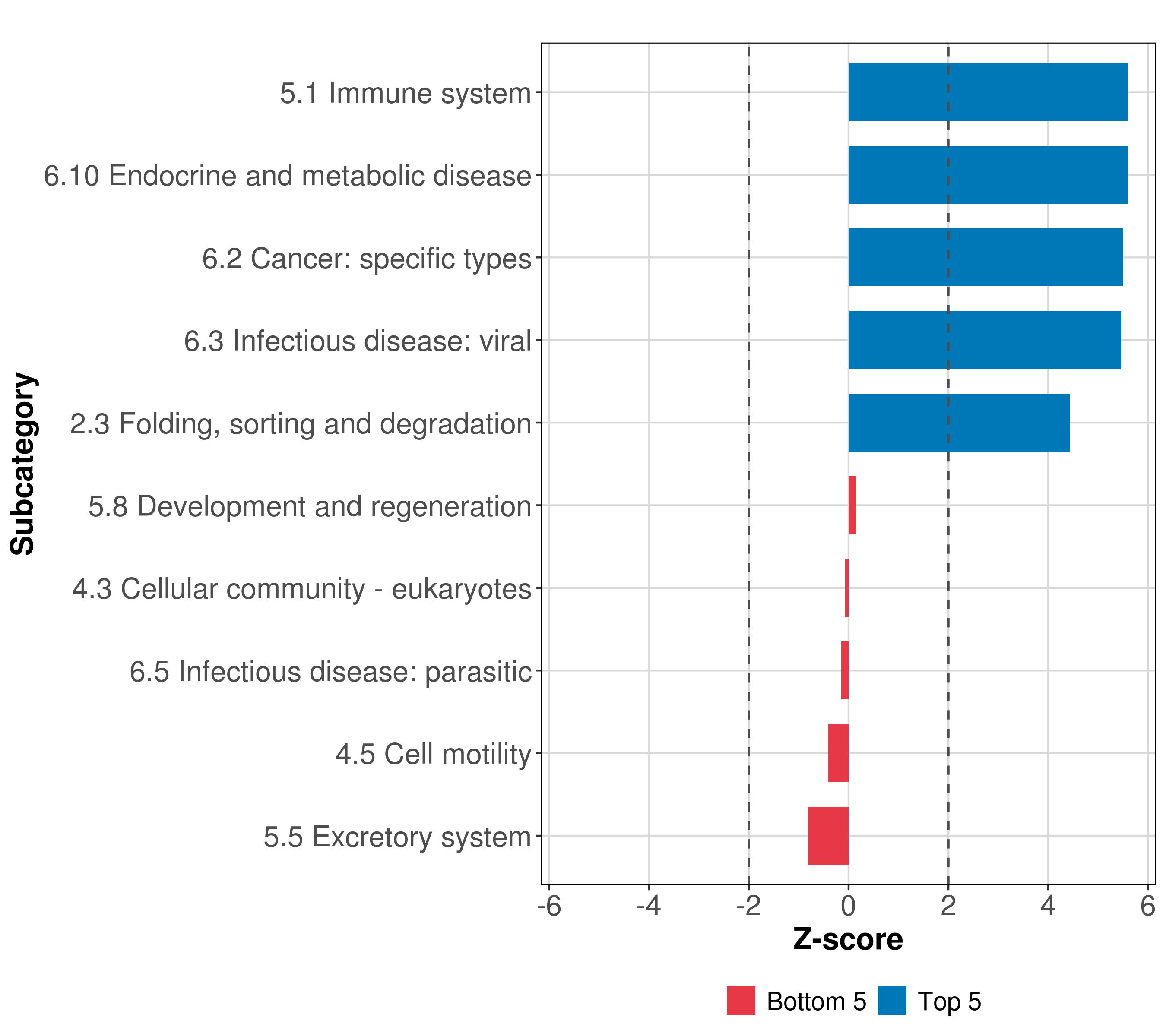 Subcategory

5.1 Immune system
6.10 Endocrine and metabolic disease
6.2 Cancer: specific types
6.3 Infectious disease: viral
2.3 Folding, sorting and degradation
5.8 Development and regeneration
4.3 Cellular community - eukaryotes
6.5 Infectious disease: parasitic
4.5 Cell motility
5.5 Excretory system

-6 -4 -2 0 2 4 6

Z-score

Bottom 5 Top 5